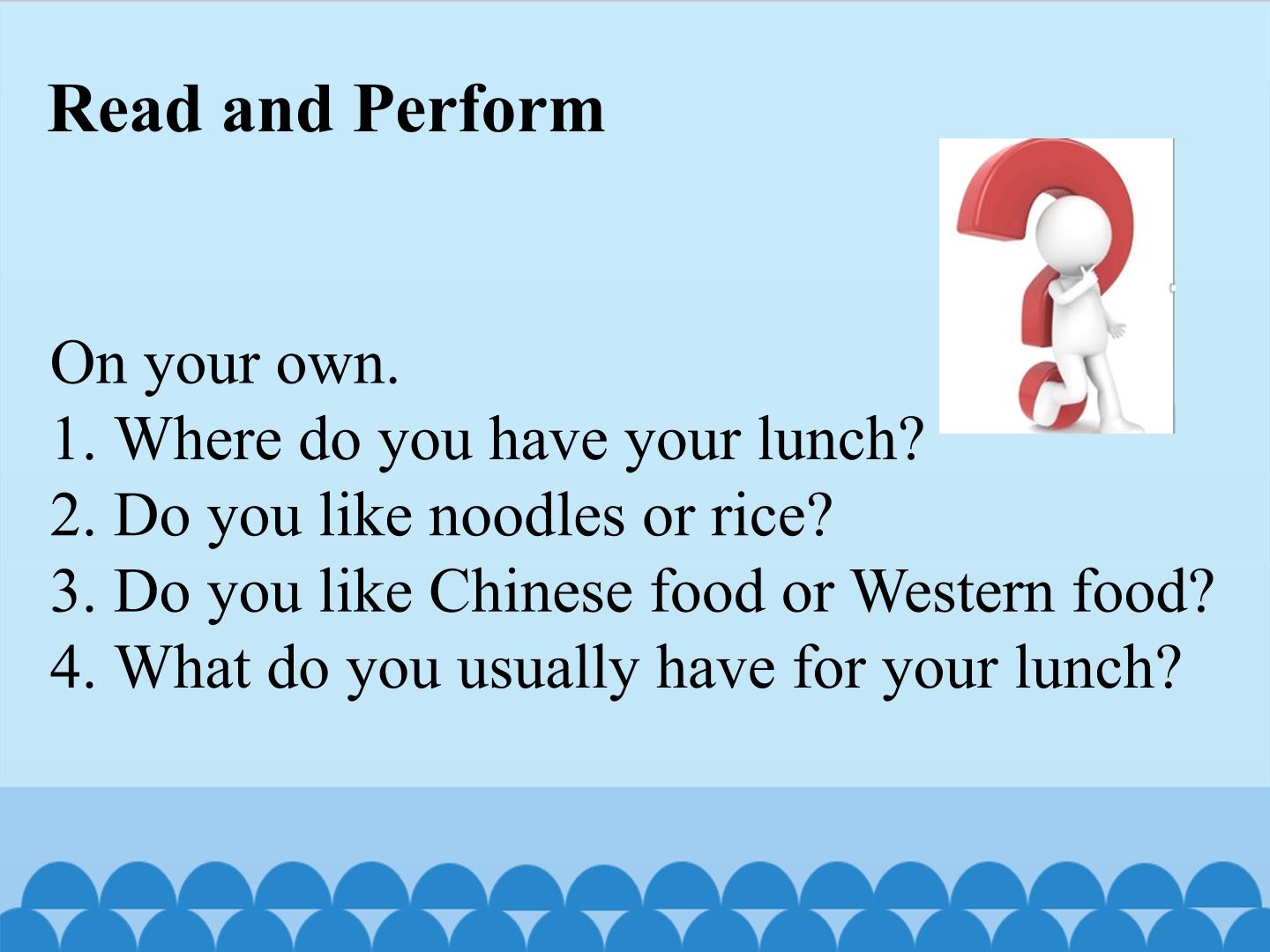 Read and Perform

On your own.
1. Where do you have your lunch?
2. Do you like noodles or rice?
3. Do you like Chinese food or Western food?
4. What do you usually have for your lunch?